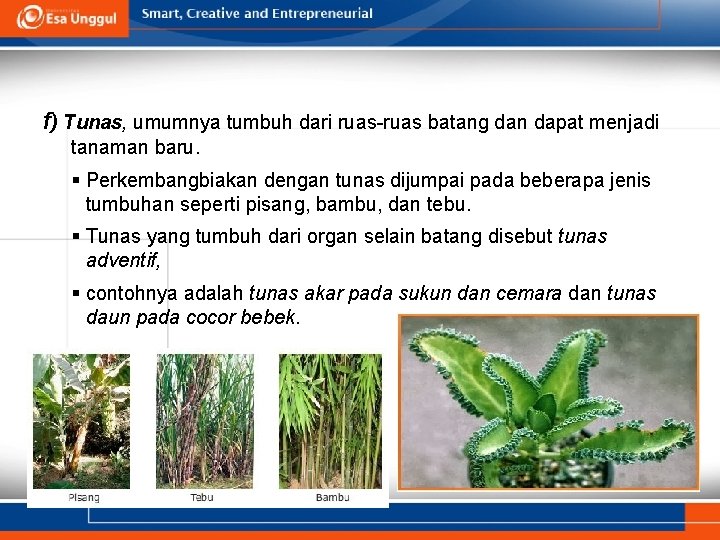 Esa Unggul

Smart, Creative and Entrepreneurial

f) Tunas, umumnya tumbuh dari ruas-ruas batang dan dapat menjadi tanaman baru.

▪ Perkembangbiakan dengan tunas dijumpai pada beberapa jenis tumbuhan seperti pisang, bambu, dan tebu.

▪ Tunas yang tumbuh dari organ selain batang disebut tunas adventif,

▪ contohnya adalah tunas akar pada sukun dan cemara dan tunas daun pada cocor bebek.

Pisang

Tebu

Bambu